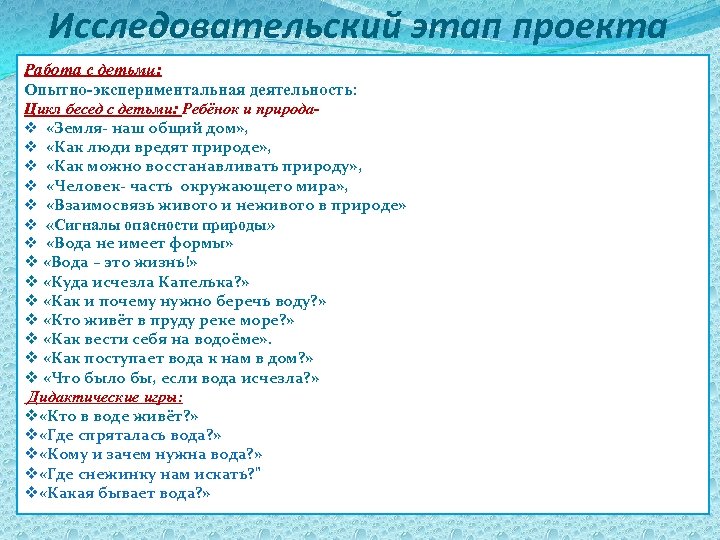 Исследовательский этап проекта

Работа с детьми:
Опытно-экспериментальная деятельность:
Цикл бесед с детьми: Ребёнок и природа-
❖ «Земля- наш общий дом»,
❖ «Как люди вредят природе»,
❖ «Как можно восстанавливать природу»,
❖ «Человек- часть окружающего мира»,
❖ «Взаимосвязь живого и неживого в природе»
❖ «Сигналы опасности природы»
❖ «Вода не имеет формы»
❖ «Вода – это жизнь!»
❖ «Куда исчезла Капелька?»
❖ «Как и почему нужно беречь воду?»
❖ «Кто живёт в пруду реке море?»
❖ «Как вести себя на водоёме».
❖ «Как поступает вода к нам в дом?»
❖ «Что было бы, если вода исчезла?»
Дидактические игры:
❖«Кто в воде живёт?»
❖«Где спряталась вода?»
❖«Кому и зачем нужна вода?»
❖«Где снежинку нам искать?"
❖«Какая бывает вода?»